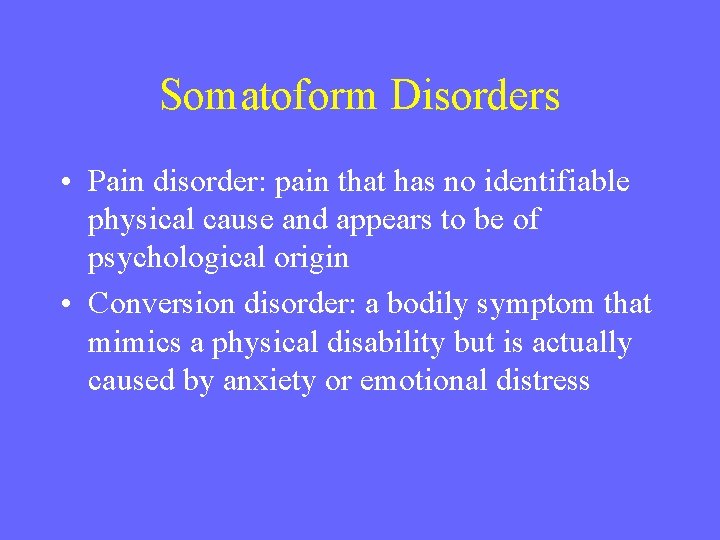 Somatoform Disorders

• Pain disorder: pain that has no identifiable physical cause and appears to be of psychological origin
• Conversion disorder: a bodily symptom that mimics a physical disability but is actually caused by anxiety or emotional distress